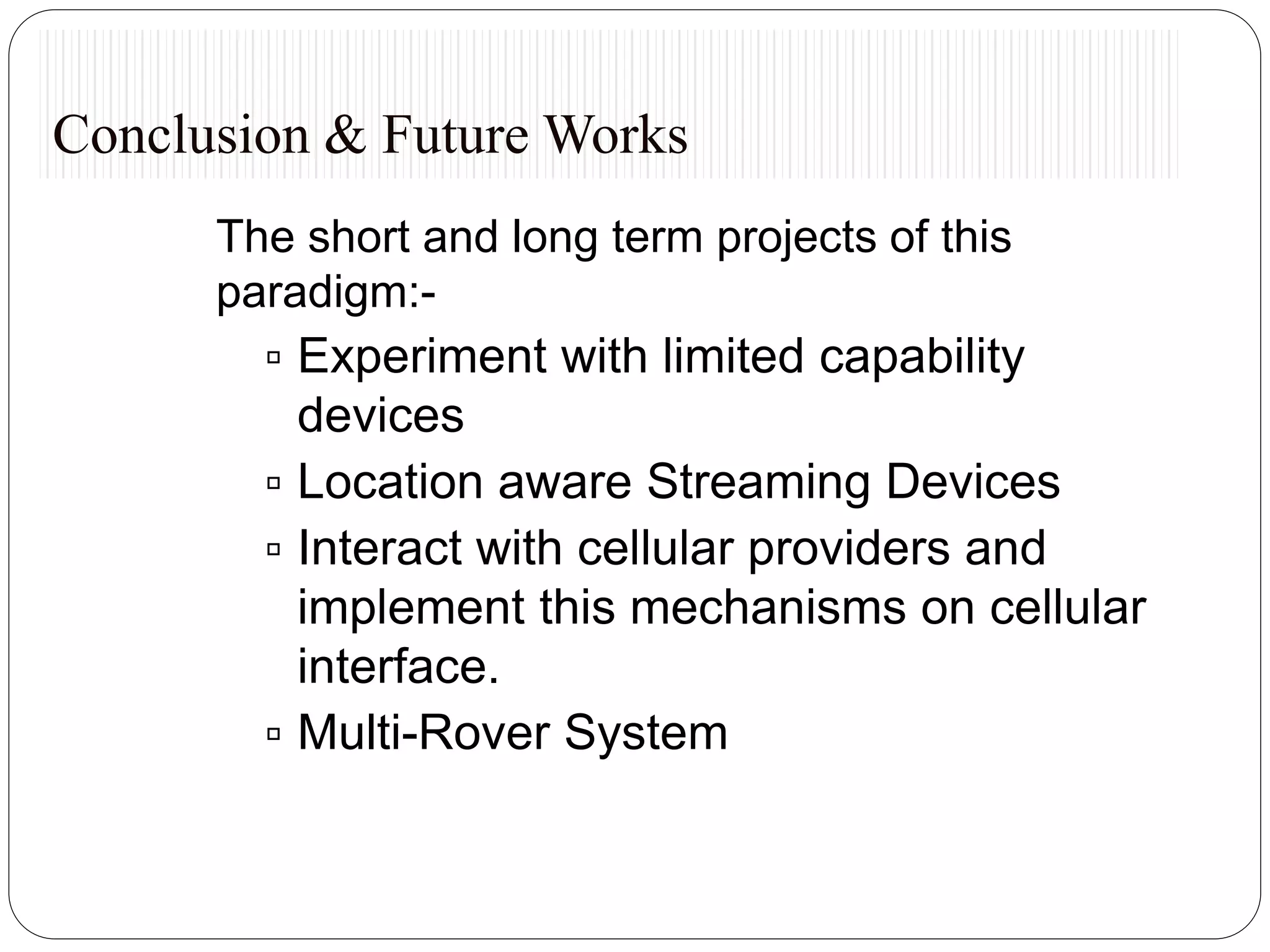 Conclusion & Future Works

The short and long term projects of this paradigm:-

▫ Experiment with limited capability devices
▫ Location aware Streaming Devices
▫ Interact with cellular providers and implement this mechanisms on cellular interface.
▫ Multi-Rover System